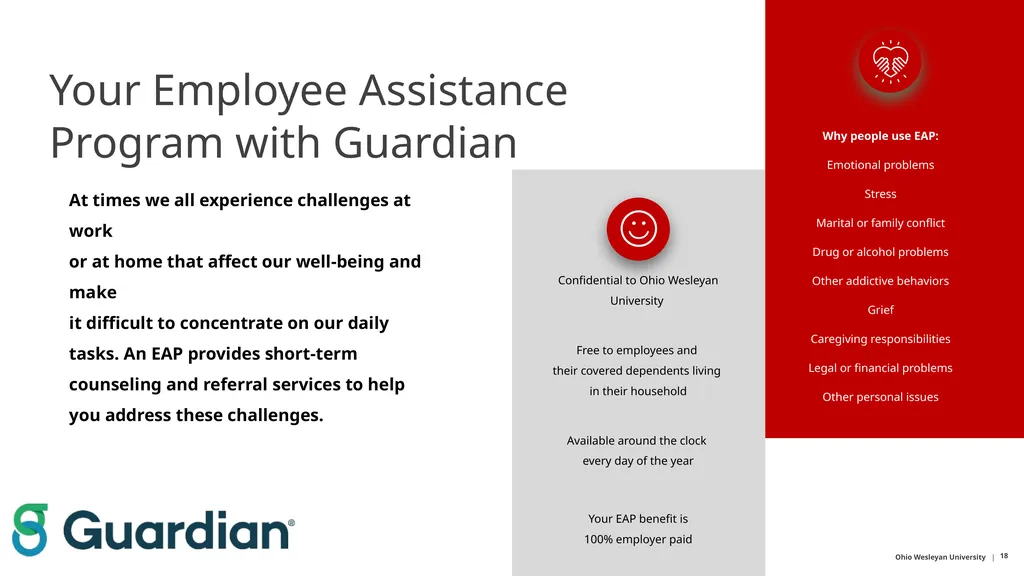 Your Employee Assistance Program with Guardian

At times we all experience challenges at work
or at home that affect our well-being and make
it difficult to concentrate on our daily tasks. An EAP provides short-term counseling and referral services to help you address these challenges.

Guardian®

Confidential to Ohio Wesleyan University

Free to employees and their covered dependents living in their household

Available around the clock every day of the year

Your EAP benefit is 100% employer paid

Why people use EAP:

Emotional problems

Stress

Marital or family conflict

Drug or alcohol problems

Other addictive behaviors

Grief

Caregiving responsibilities

Legal or financial problems

Other personal issues

Ohio Wesleyan University | 18